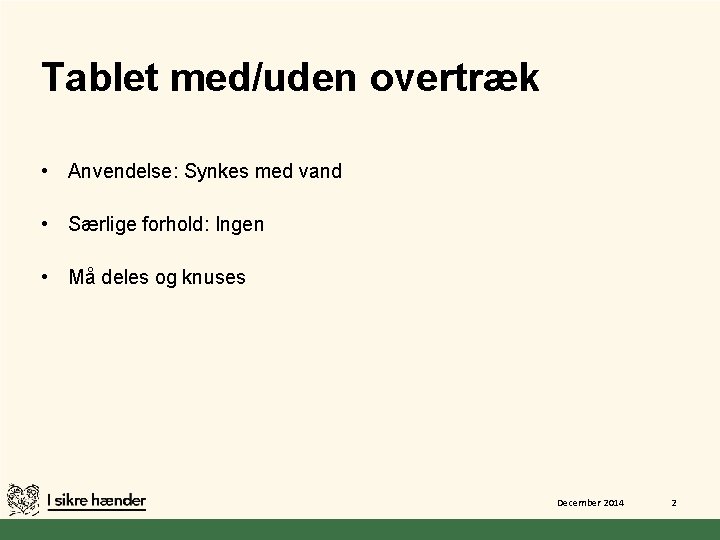 Tablet med/uden overtræk

• Anvendelse: Synkes med vand

• Særlige forhold: Ingen

• Må deles og knuses

I sikre hænder

December 2014

2